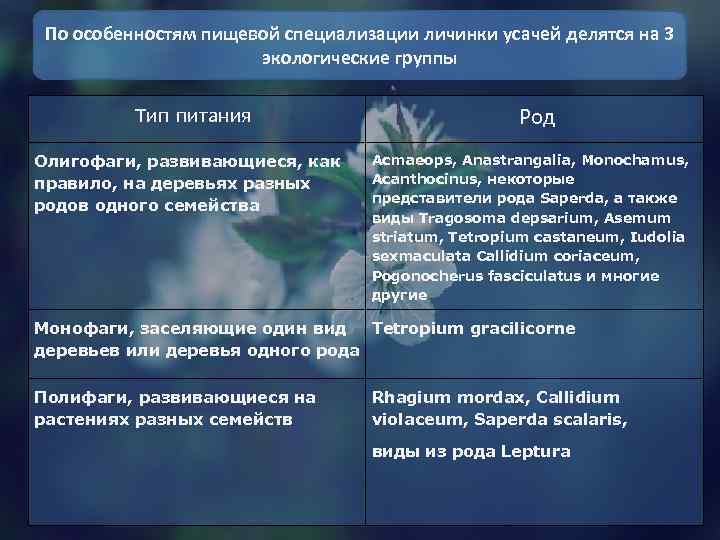 По особенностям пищевой специализации личинки усачей делятся на 3 экологические группы

| Тип питания | Род |
|---|---|
| Олигофаги, развивающиеся, как правило, на деревьях разных родов одного семейства | Acmaeops, Anastrangalia, Monochamus, Acanthocinus, некоторые представители рода Saperda, а также виды Tragosoma depsarium, Asemum striatum, Tetropium castaneum, Iudolia sexmaculata Callidium coriaceum, Pogonocherus fasciculatus и многие другие |
| Монофаги, заселяющие один вид деревьев или деревья одного рода | Tetropium gracilicorne |
| Полифаги, развивающиеся на растениях разных семейств | Rhagium mordax, Callidium violaceum, Saperda scalaris, виды из рода Leptura |